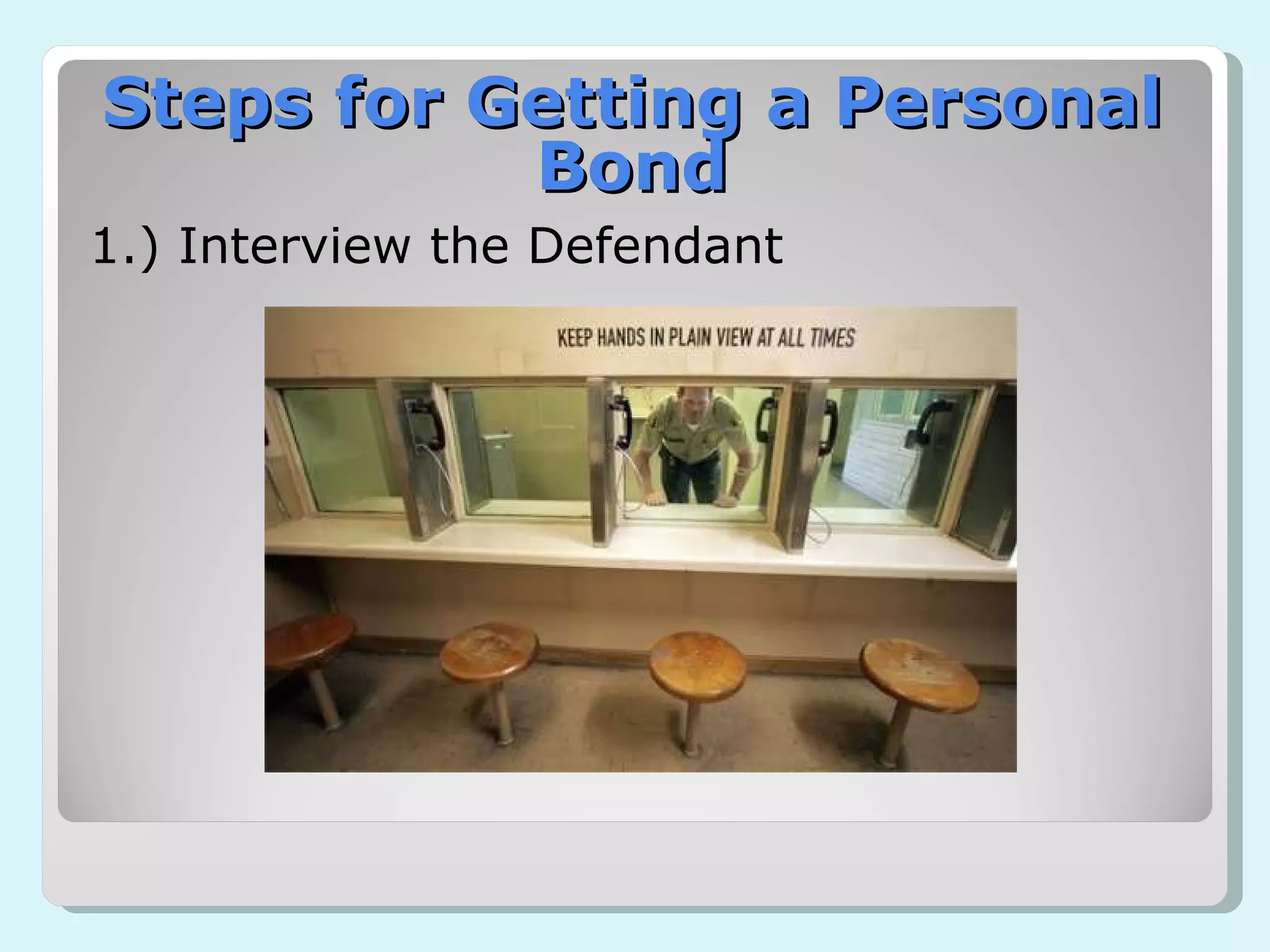 Steps for Getting a Personal Bond

1.) Interview the Defendant

KEEP HANDS IN PLAIN VIEW AT ALL TIMES